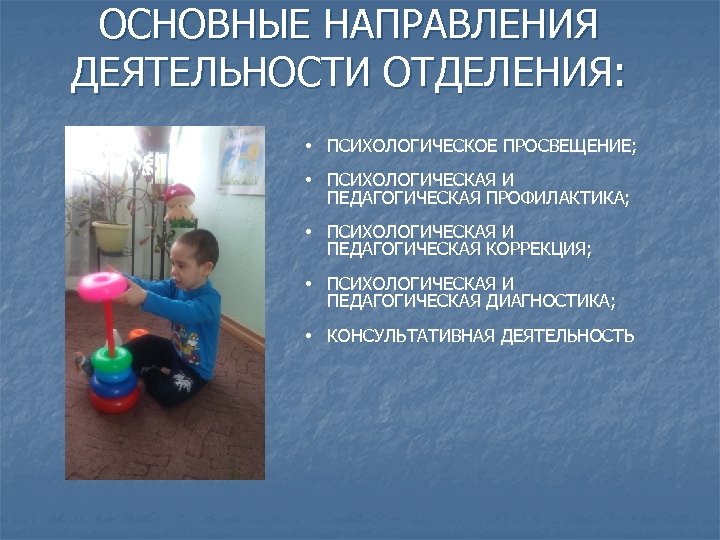 ОСНОВНЫЕ НАПРАВЛЕНИЯ ДЕЯТЕЛЬНОСТИ ОТДЕЛЕНИЯ:

• ПСИХОЛОГИЧЕСКОЕ ПРОСВЕЩЕНИЕ;
• ПСИХОЛОГИЧЕСКАЯ И ПЕДАГОГИЧЕСКАЯ ПРОФИЛАКТИКА;
• ПСИХОЛОГИЧЕСКАЯ И ПЕДАГОГИЧЕСКАЯ КОРРЕКЦИЯ;
• ПСИХОЛОГИЧЕСКАЯ И ПЕДАГОГИЧЕСКАЯ ДИАГНОСТИКА;
• КОНСУЛЬТАТИВНАЯ ДЕЯТЕЛЬНОСТЬ